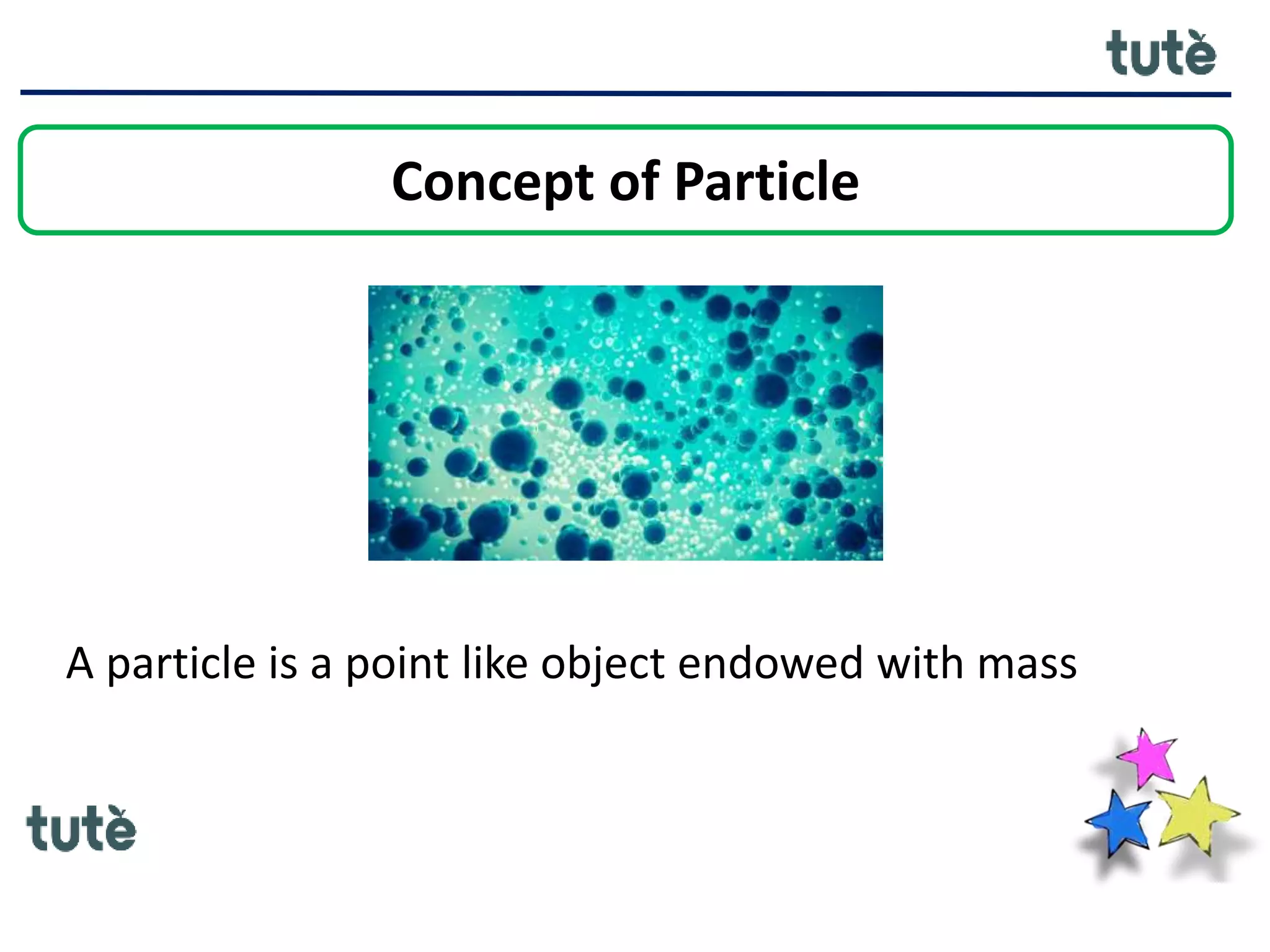 tutè

Concept of Particle

A particle is a point like object endowed with mass

tutè